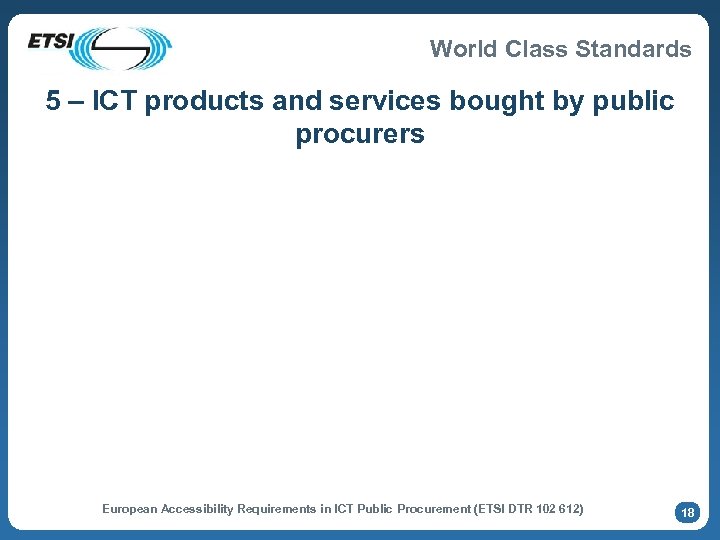 ETSI

World Class Standards

5 – ICT products and services bought by public procurers

European Accessibility Requirements in ICT Public Procurement (ETSI DTR 102 612)

18